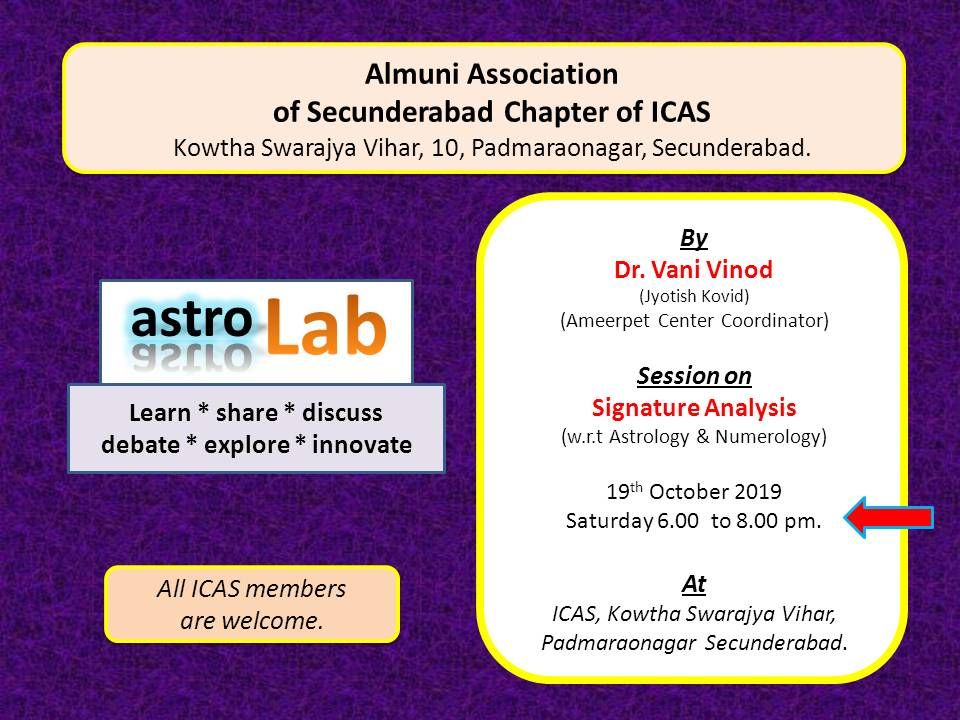 Almuni Association
of Secunderabad Chapter of ICAS
Kowtha Swarajya Vihar, 10, Padmaraonagar, Secunderabad.

astro Lab

Learn * share * discuss
debate * explore * innovate

All ICAS members
are welcome.

By
Dr. Vani Vinod
(Jyotish Kovid)
(Ameerpet Center Coordinator)

Session on
Signature Analysis
(w.r.t Astrology & Numerology)

19th October 2019
Saturday 6.00 to 8.00 pm.

At
ICAS, Kowtha Swarajya Vihar,
Padmaraonagar Secunderabad.